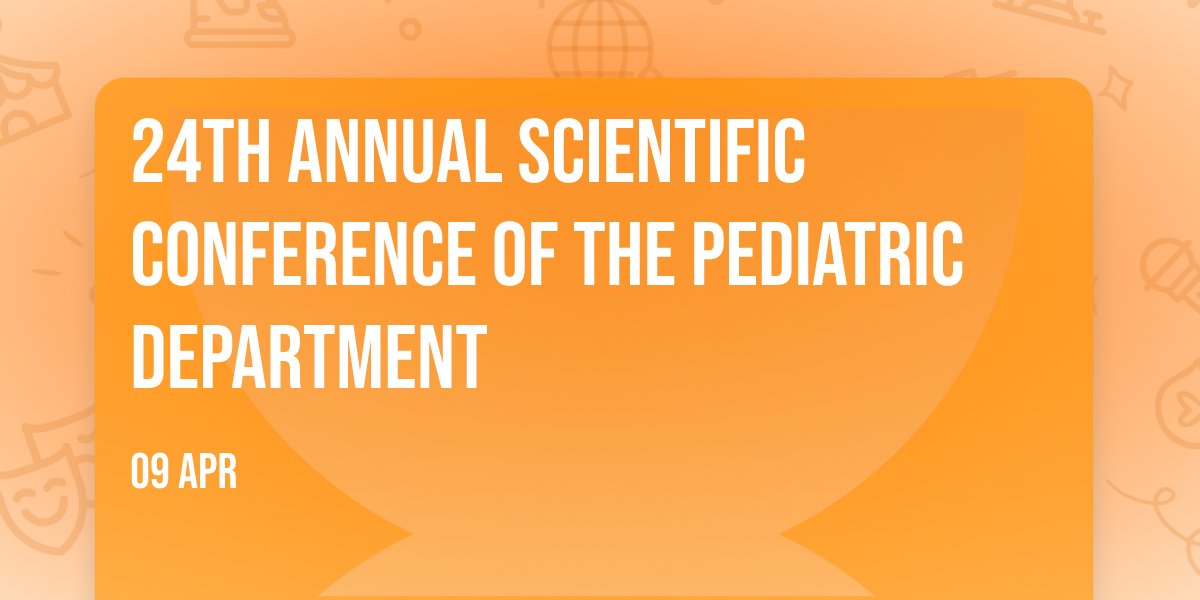 24TH ANNUAL SCIENTIFIC CONFERENCE OF THE PEDIATRIC DEPARTMENT

09 APR